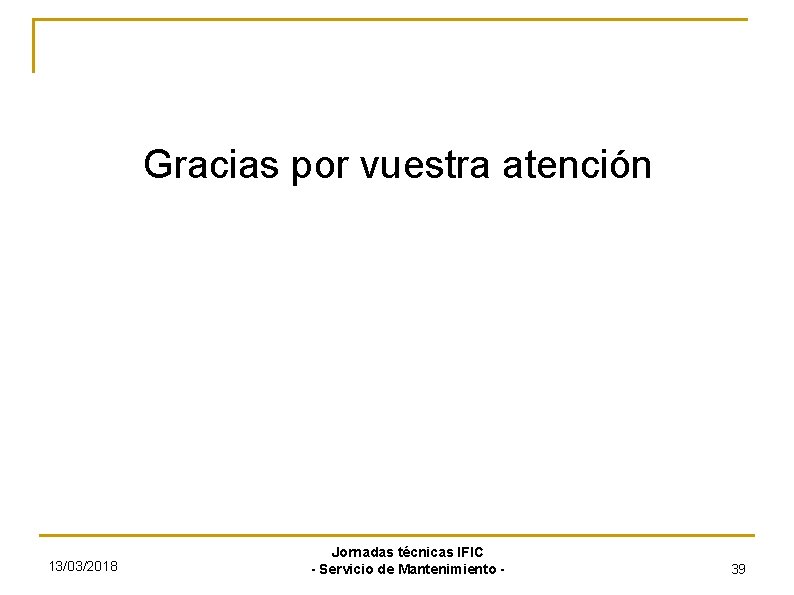 Gracias por vuestra atención

13/03/2018

Jornadas técnicas IFIC
- Servicio de Mantenimiento -

39